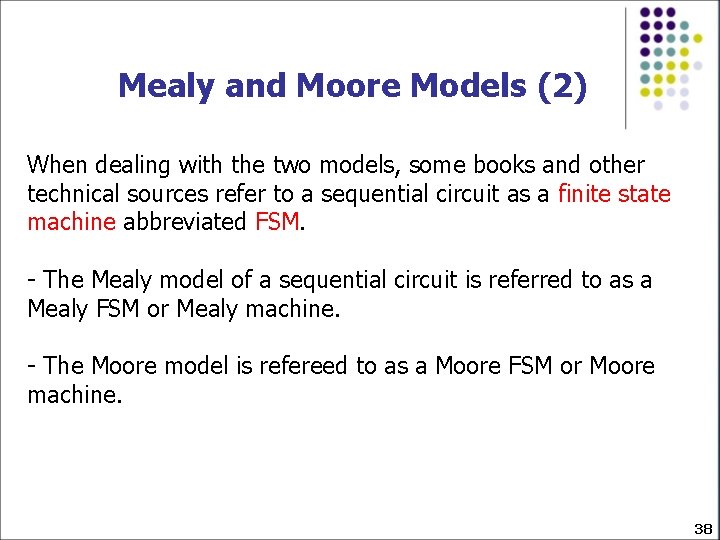 Mealy and Moore Models (2)

When dealing with the two models, some books and other technical sources refer to a sequential circuit as a finite state machine abbreviated FSM.

- The Mealy model of a sequential circuit is referred to as a Mealy FSM or Mealy machine.

- The Moore model is refereed to as a Moore FSM or Moore machine.

38